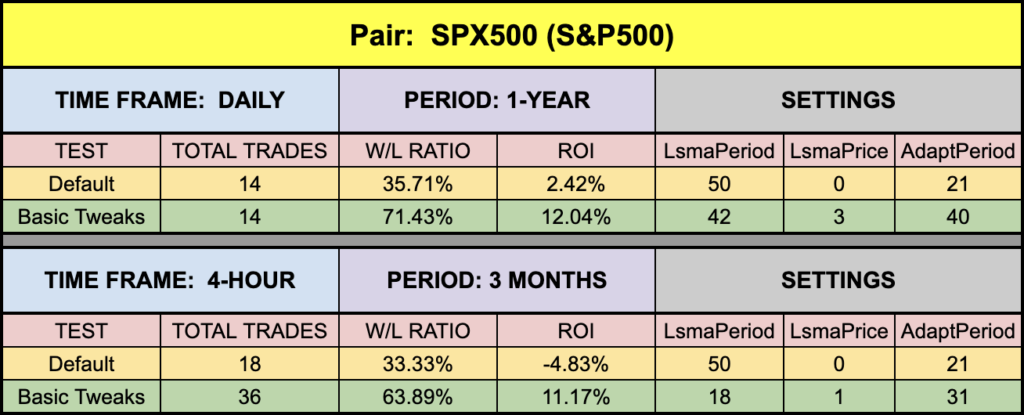 Pair: SPX500 (S&P500)

| TIME FRAME: DAILY | | PERIOD: 1-YEAR | | SETTINGS | | |
|---|---|---|---|---|---|---|
| TEST | TOTAL TRADES | W/L RATIO | ROI | LsmaPeriod | LsmaPrice | AdaptPeriod |
| Default | 14 | 35.71% | 2.42% | 50 | 0 | 21 |
| Basic Tweaks | 14 | 71.43% | 12.04% | 42 | 3 | 40 |

| TIME FRAME: 4-HOUR | | PERIOD: 3 MONTHS | | SETTINGS | | |
|---|---|---|---|---|---|---|
| TEST | TOTAL TRADES | W/L RATIO | ROI | LsmaPeriod | LsmaPrice | AdaptPeriod |
| Default | 18 | 33.33% | -4.83% | 50 | 0 | 21 |
| Basic Tweaks | 36 | 63.89% | 11.17% | 18 | 1 | 31 |